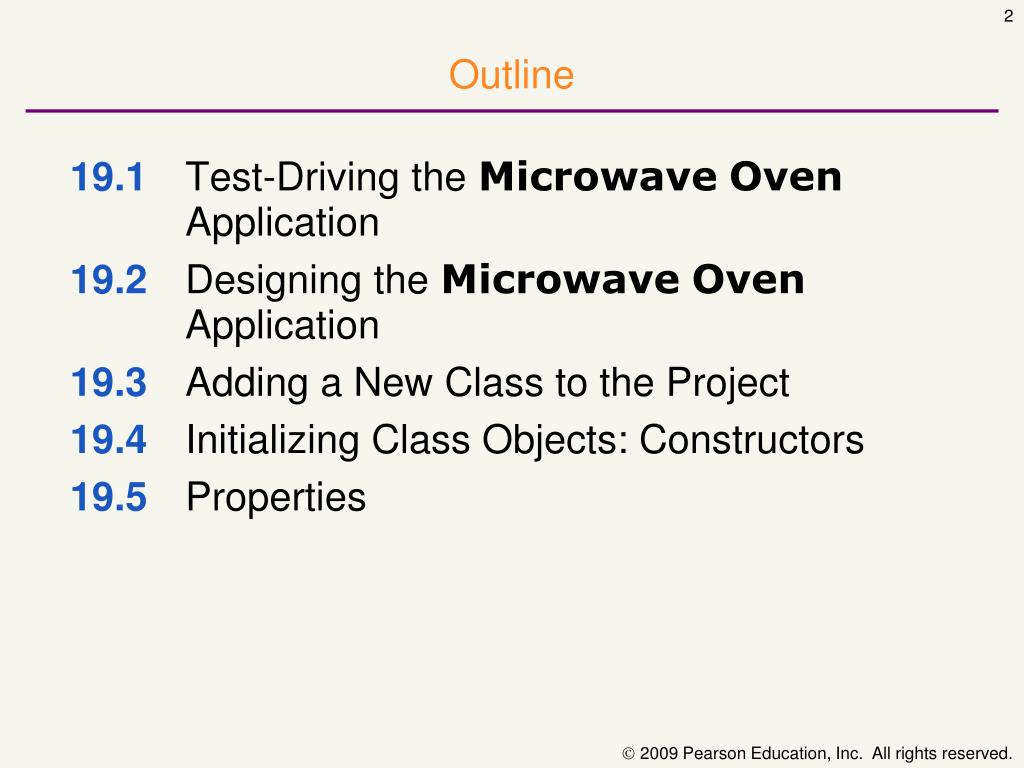 2

Outline

19.1 Test-Driving the Microwave Oven Application

19.2 Designing the Microwave Oven Application

19.3 Adding a New Class to the Project

19.4 Initializing Class Objects: Constructors

19.5 Properties

© 2009 Pearson Education, Inc. All rights reserved.